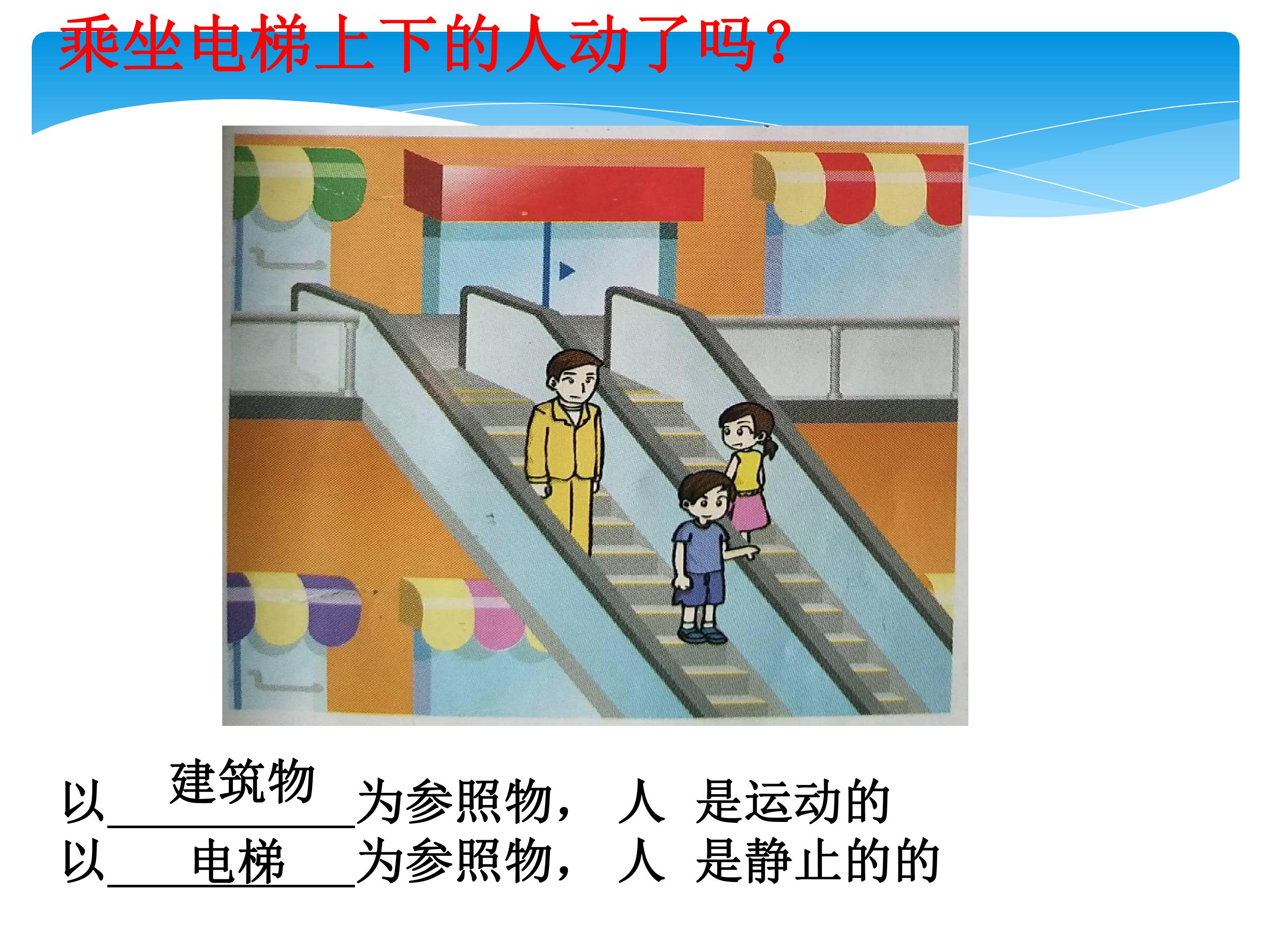 乘坐电梯上下的人动了吗?

以建筑物为参照物， 人 是运动的

以电梯为参照物， 人 是静止的的